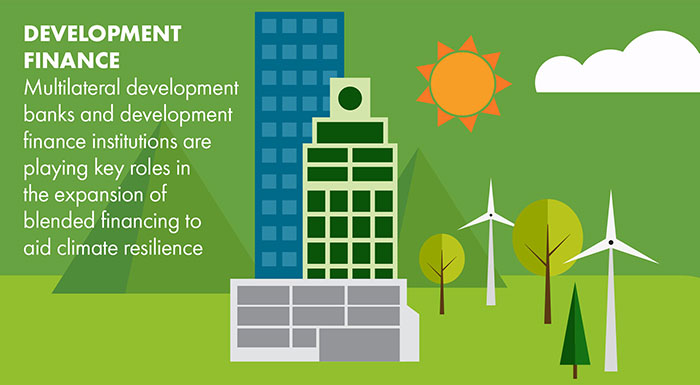 DEVELOPMENT FINANCE
Multilateral development banks and development finance institutions are playing key roles in the expansion of blended financing to aid climate resilience